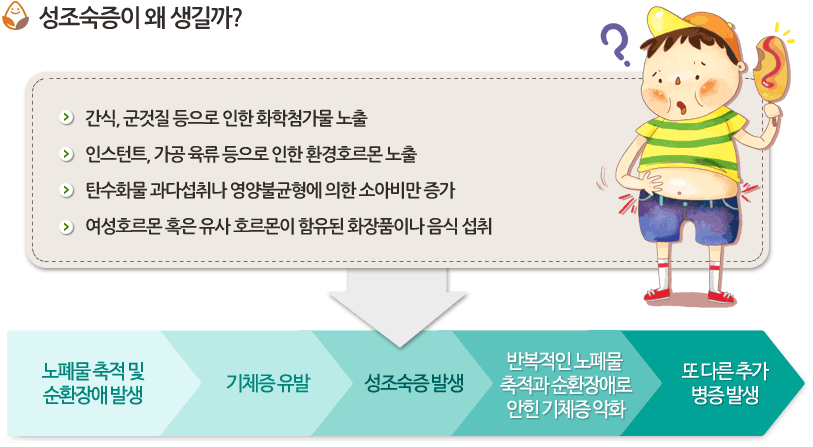 성조숙증이 왜 생길까?

간식, 군것질 등으로 인한 화학첨가물 노출

인스턴트, 가공 육류 등으로 인한 환경호르몬 노출

탄수화물 과다섭취나 영양불균형에 의한 소아비만 증가

여성호르몬 혹은 유사 호르몬이 함유된 화장품이나 음식 섭취

노폐물 축적 및 순환장애 발생

기체증 유발

성조숙증 발생

반복적인 노폐물 축적과 순환장애로 안한 기체증 악화

또 다른 추가 병증 발생